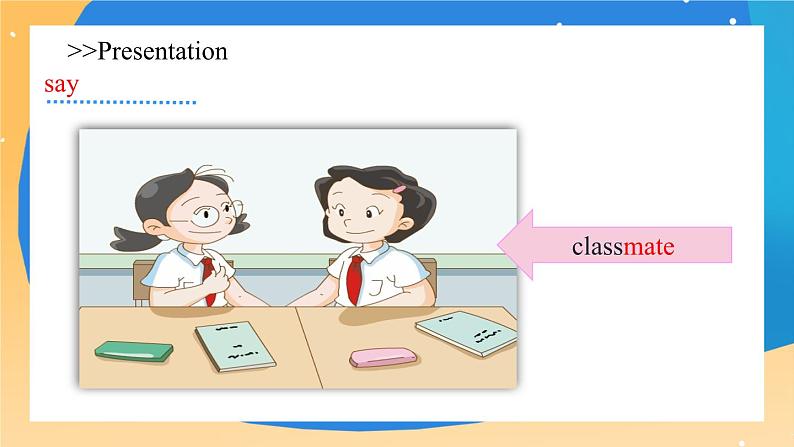 >>Presentation
say

classmate